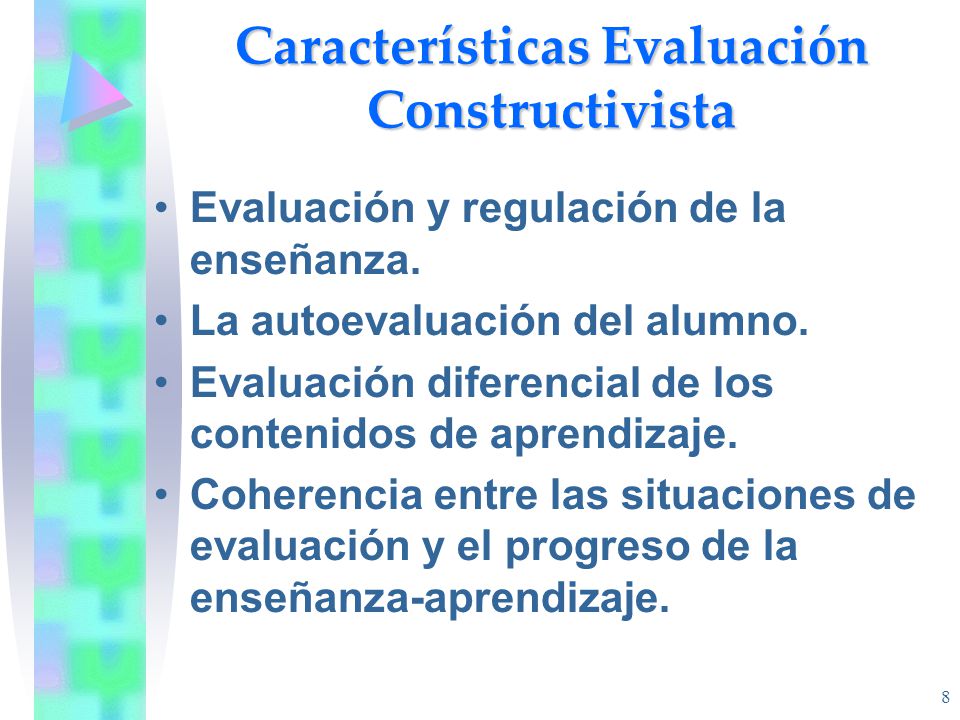 Características Evaluación Constructivista

• Evaluación y regulación de la enseñanza.
• La autoevaluación del alumno.
• Evaluación diferencial de los contenidos de aprendizaje.
• Coherencia entre las situaciones de evaluación y el progreso de la enseñanza-aprendizaje.

8